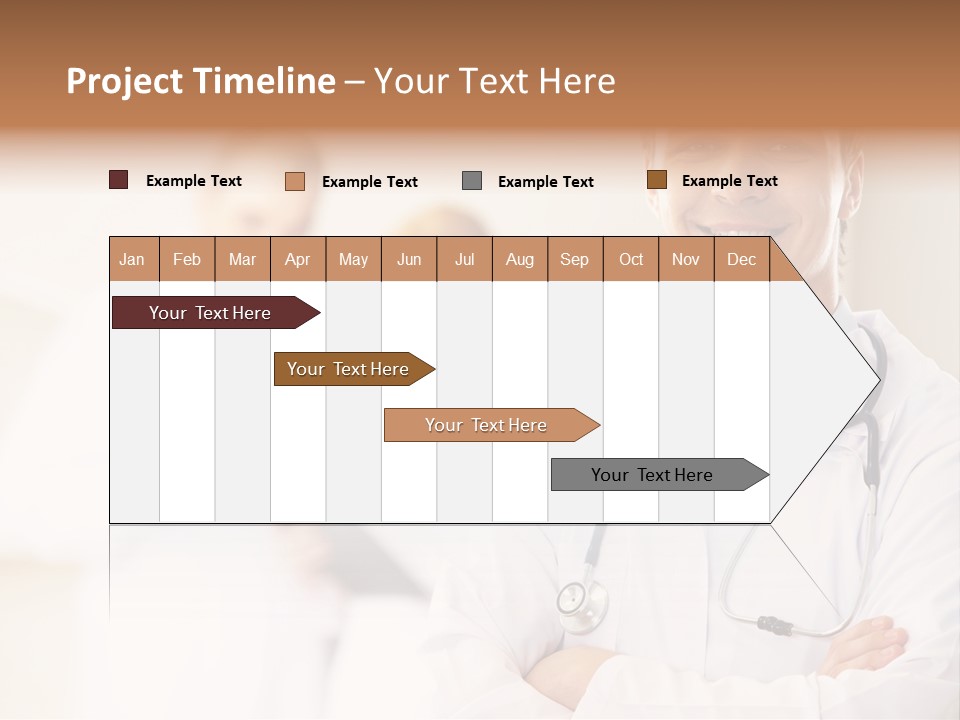 Project Timeline – Your Text Here

Example Text
Example Text
Example Text
Example Text

| Jan | Feb | Mar | Apr | May | Jun | Jul | Aug | Sep | Oct | Nov | Dec |
|---|---|---|---|---|---|---|---|---|---|---|---|

Your Text Here
Your Text Here
Your Text Here
Your Text Here